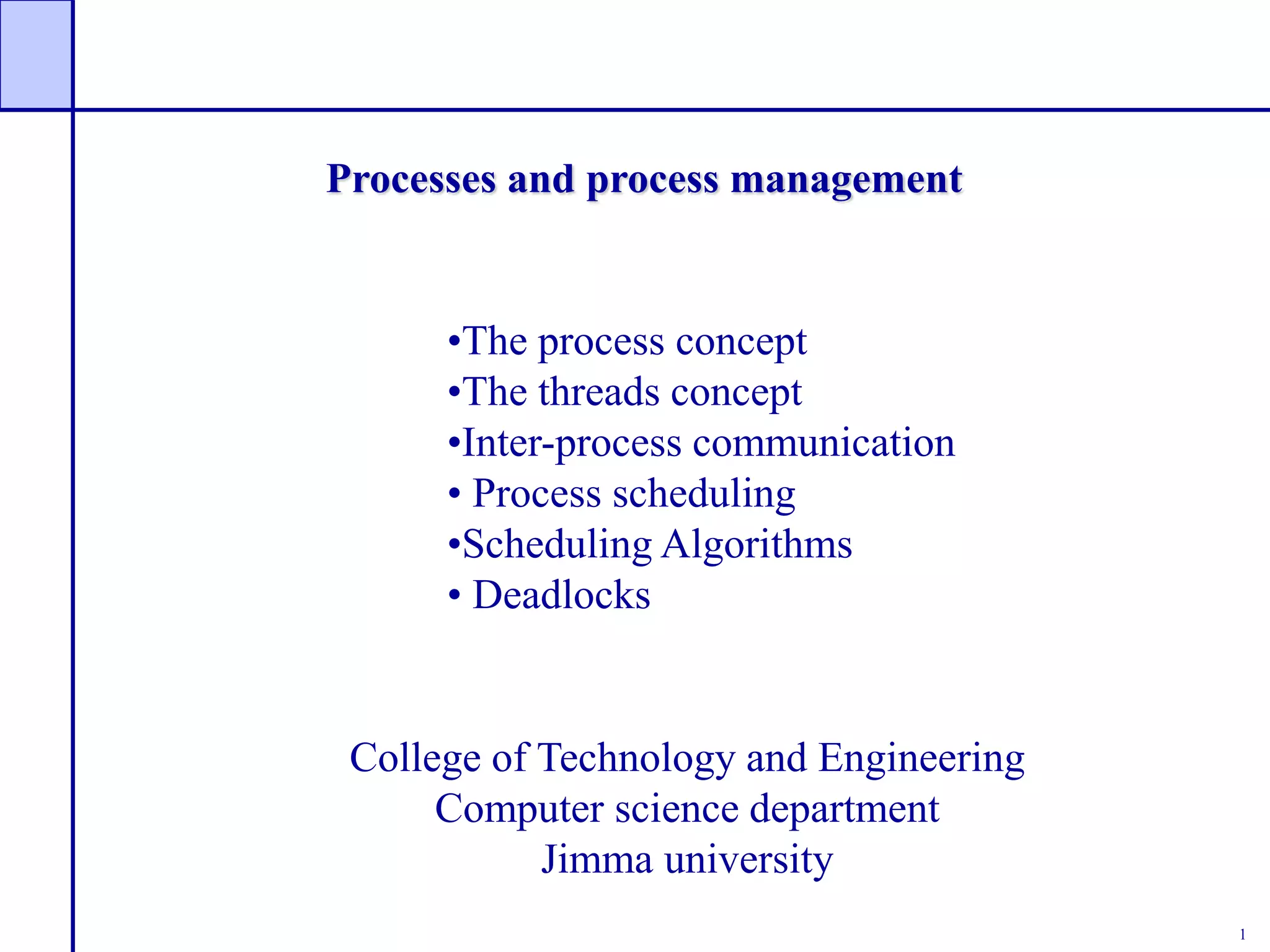 Processes and process management

•The process concept
•The threads concept
•Inter-process communication
• Process scheduling
•Scheduling Algorithms
• Deadlocks

College of Technology and Engineering
Computer science department
Jimma university

1